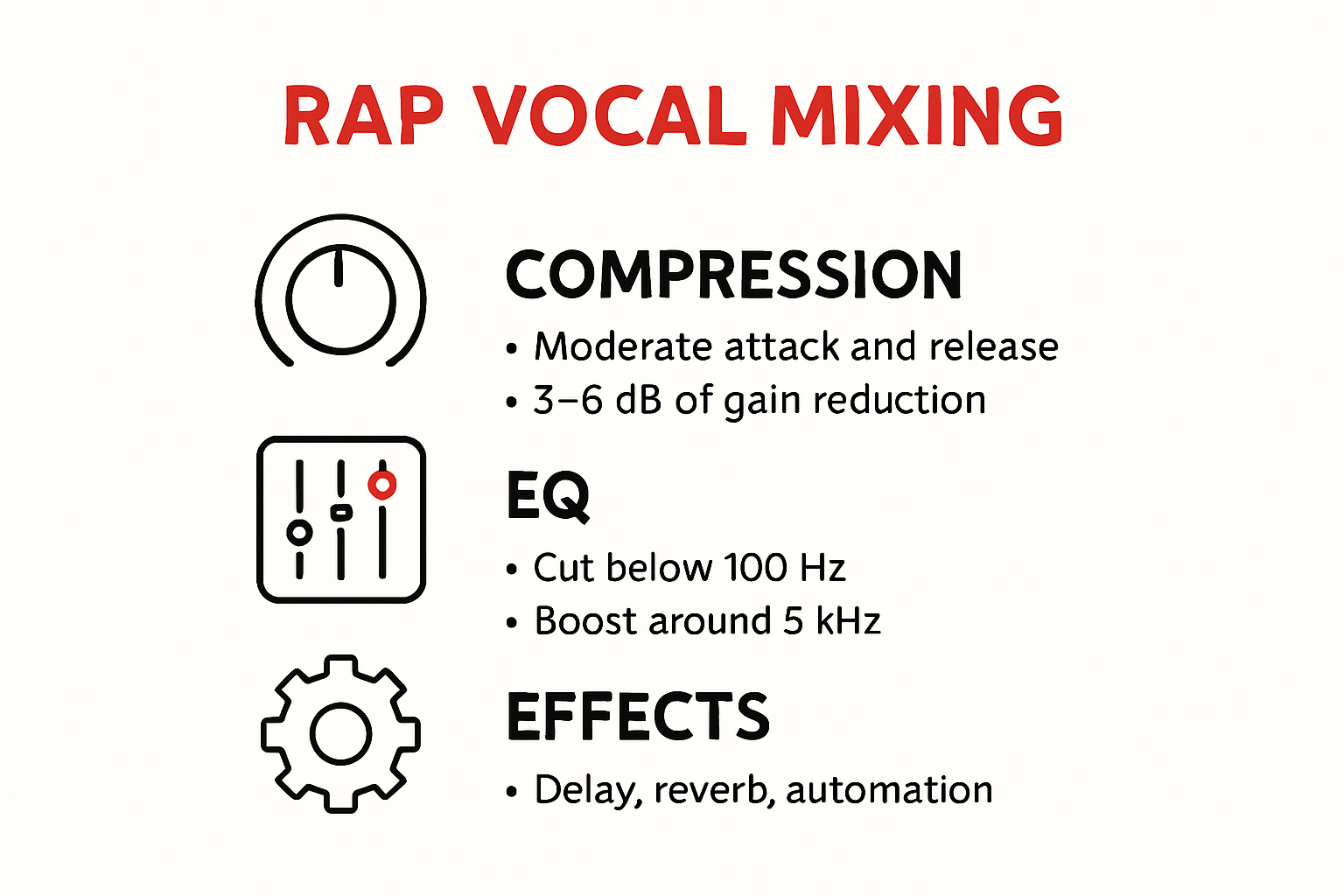 RAP VOCAL MIXING

COMPRESSION

• Moderate attack and release
• 3–6 dB of gain reduction

EQ

• Cut below 100 Hz
• Boost around 5 kHz

EFFECTS

• Delay, reverb, automation